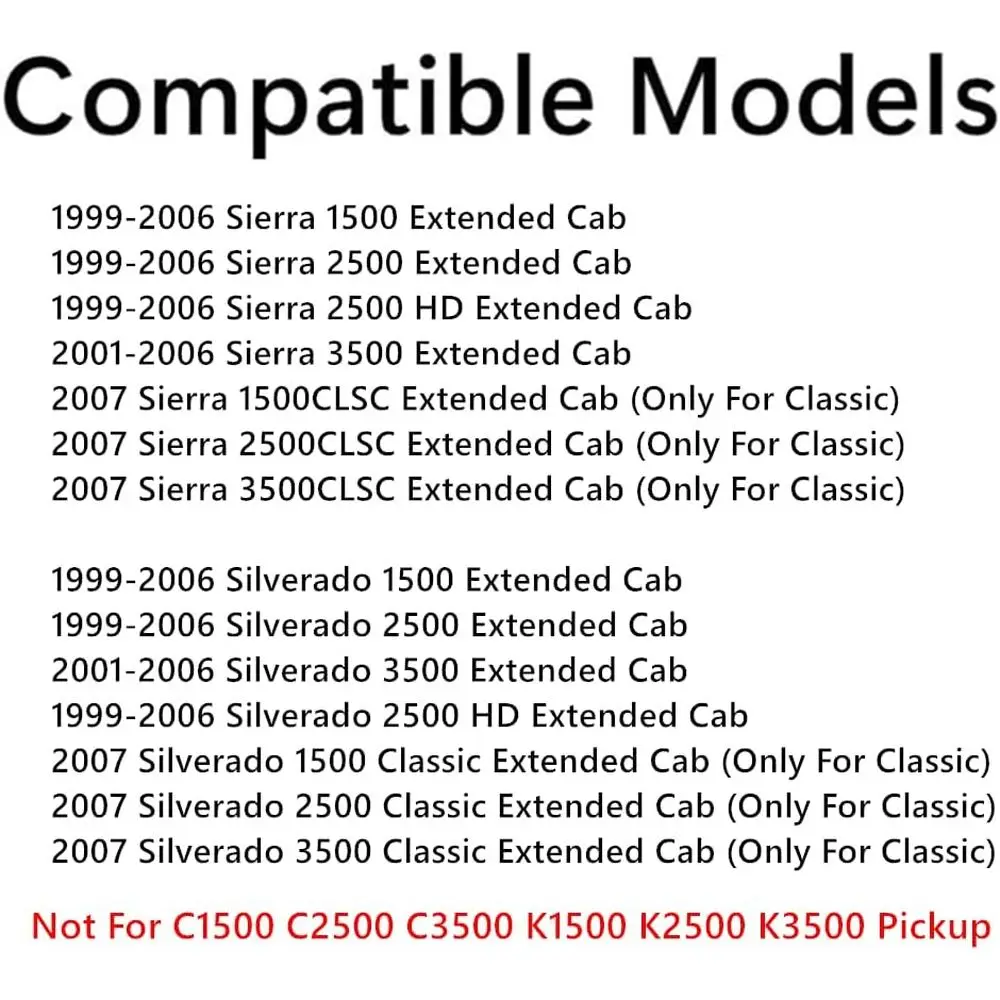 Compatible Models

1999-2006 Sierra 1500 Extended Cab
1999-2006 Sierra 2500 Extended Cab
1999-2006 Sierra 2500 HD Extended Cab
2001-2006 Sierra 3500 Extended Cab
2007 Sierra 1500CLSC Extended Cab (Only For Classic)
2007 Sierra 2500CLSC Extended Cab (Only For Classic)
2007 Sierra 3500CLSC Extended Cab (Only For Classic)

1999-2006 Silverado 1500 Extended Cab
1999-2006 Silverado 2500 Extended Cab
2001-2006 Silverado 3500 Extended Cab
1999-2006 Silverado 2500 HD Extended Cab
2007 Silverado 1500 Classic Extended Cab (Only For Classic)
2007 Silverado 2500 Classic Extended Cab (Only For Classic)
2007 Silverado 3500 Classic Extended Cab (Only For Classic)

Not For C1500 C2500 C3500 K1500 K2500 K3500 Pickup